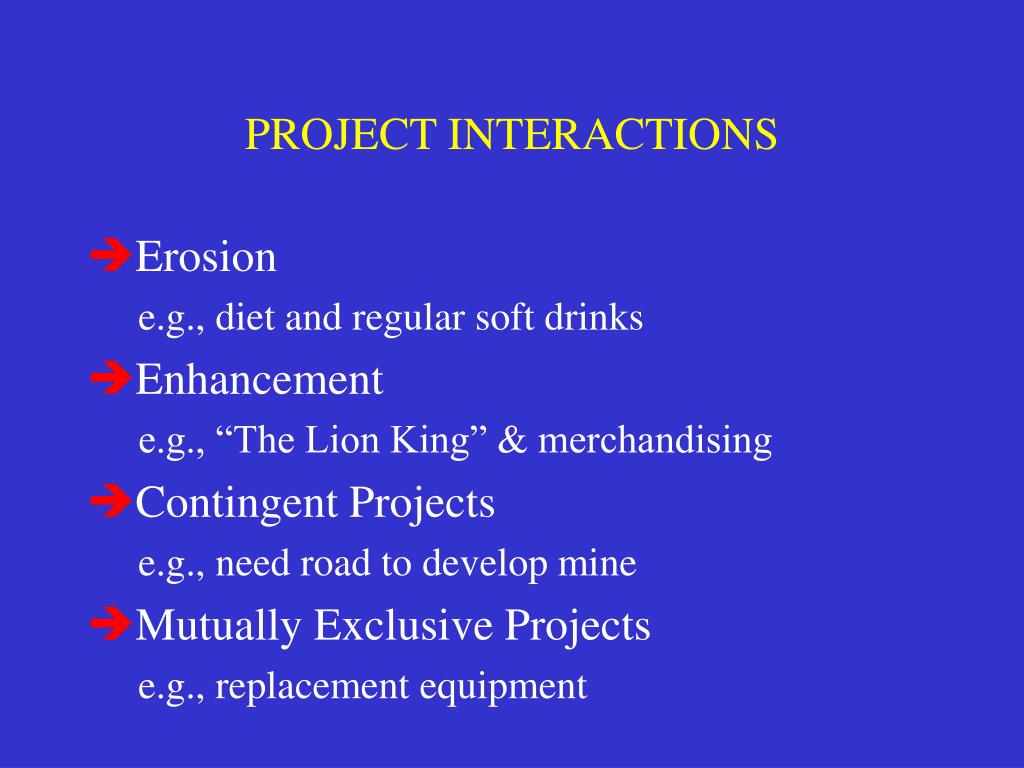 PROJECT INTERACTIONS

➔Erosion

e.g., diet and regular soft drinks

➔Enhancement

e.g., “The Lion King” & merchandising

➔Contingent Projects

e.g., need road to develop mine

➔Mutually Exclusive Projects

e.g., replacement equipment